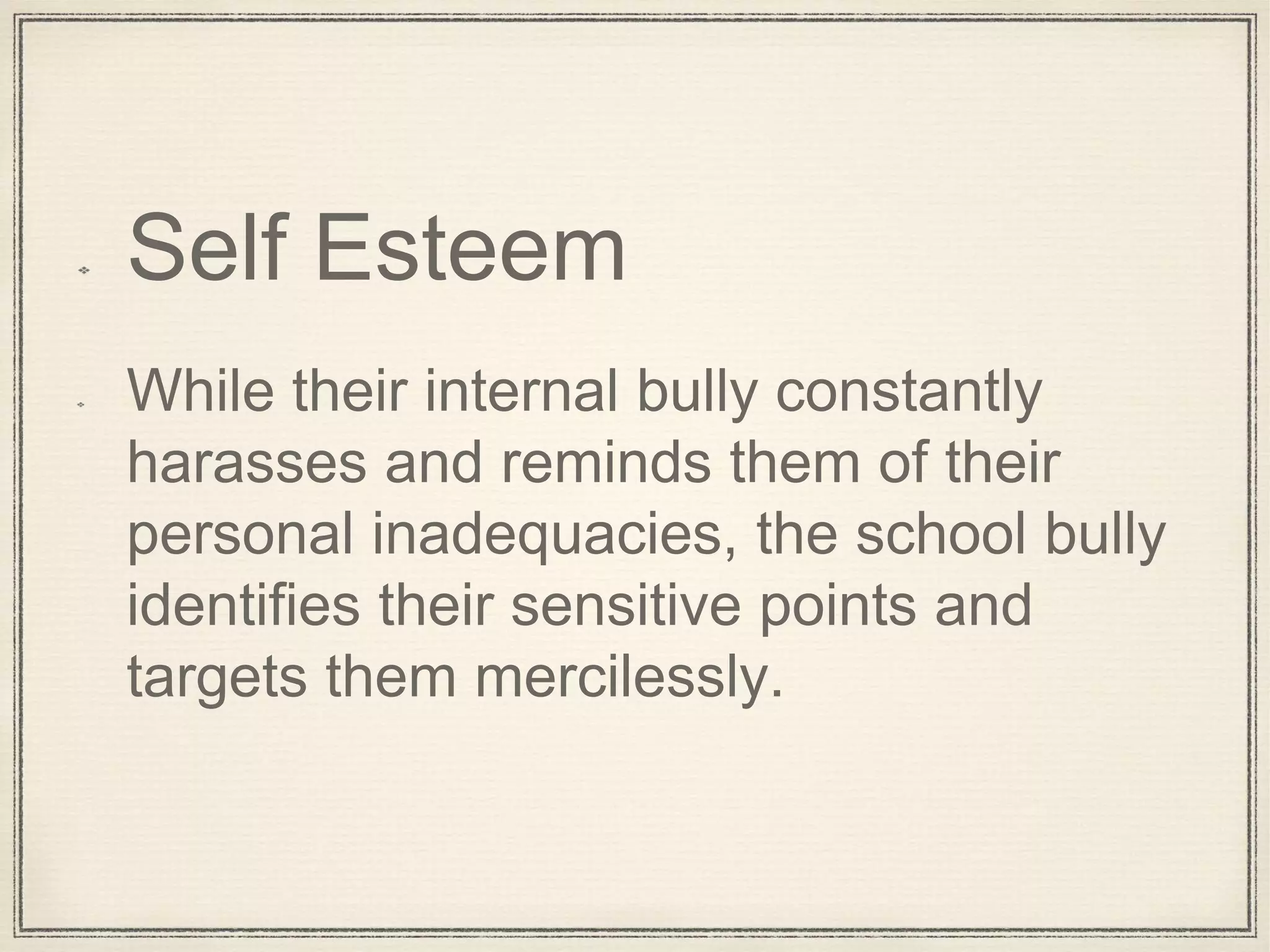 Self Esteem

While their internal bully constantly harasses and reminds them of their personal inadequacies, the school bully identifies their sensitive points and targets them mercilessly.